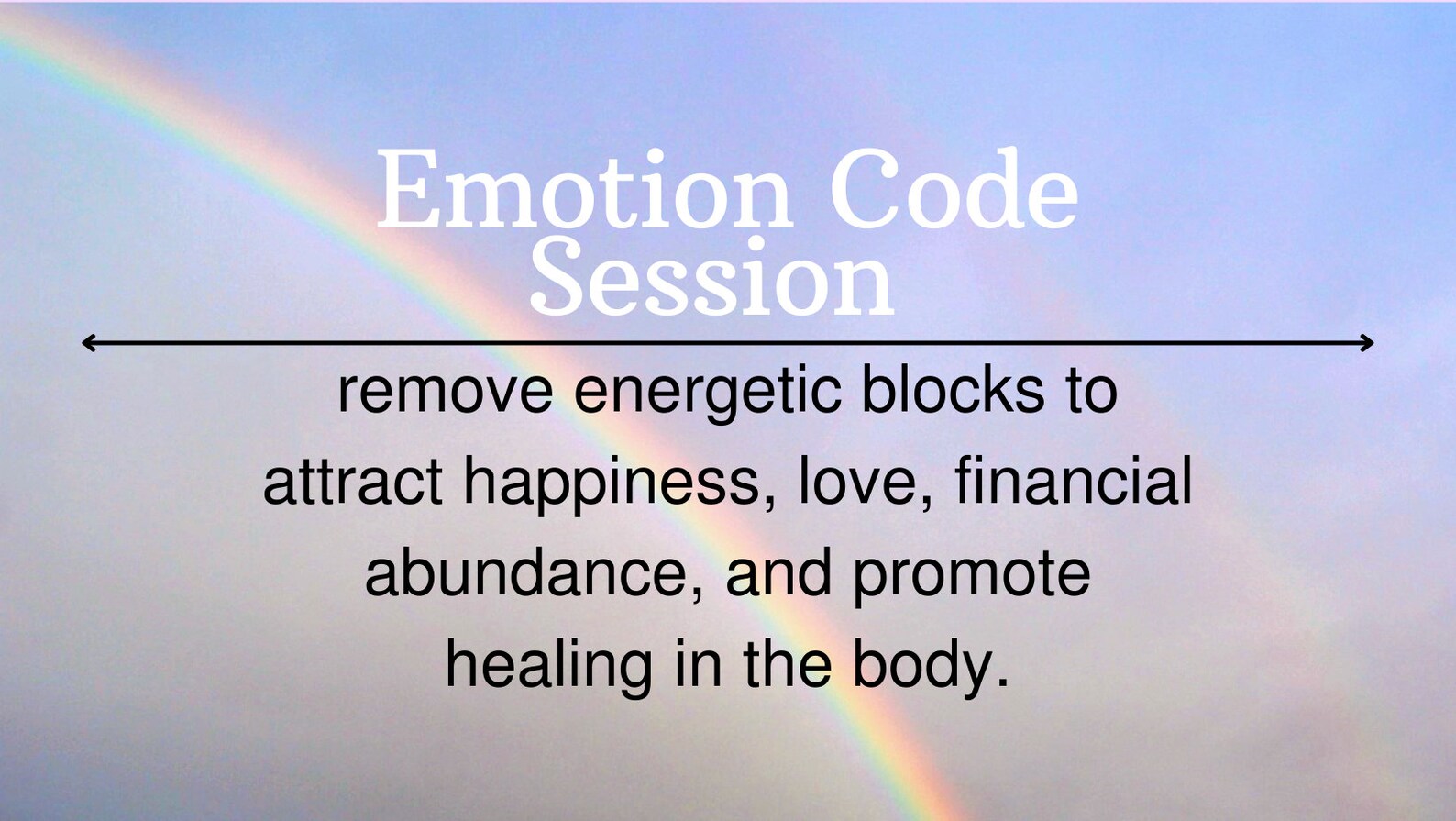 Emotion Code Session

remove energetic blocks to attract happiness, love, financial abundance, and promote healing in the body.